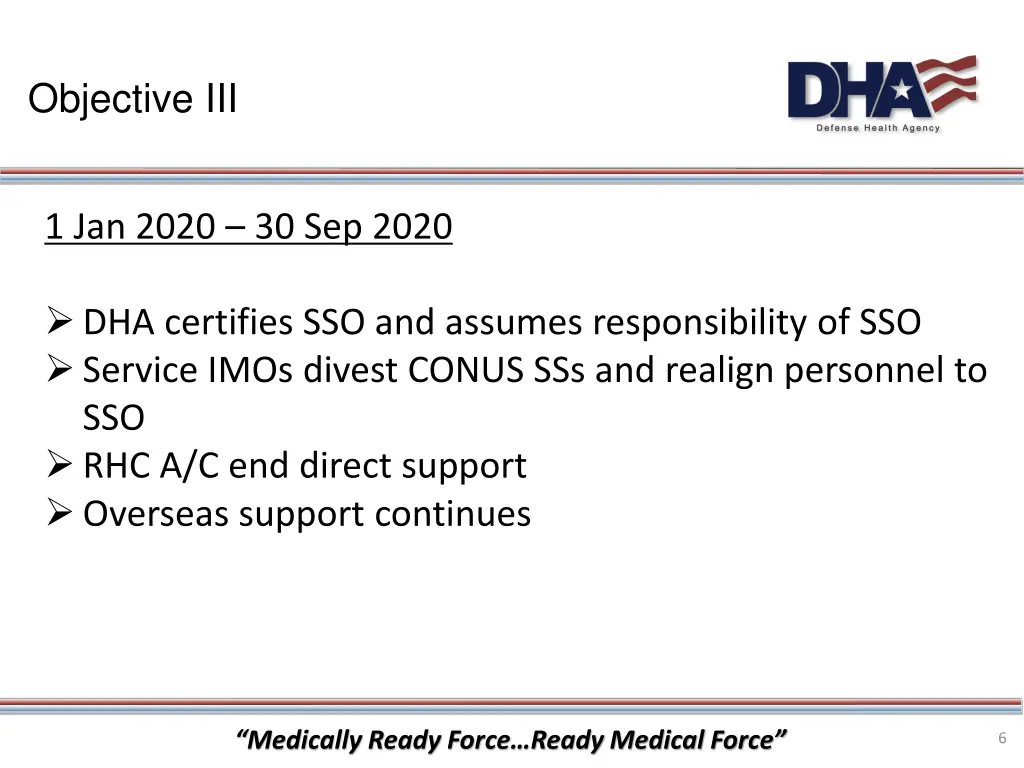 Objective III

DHA
Defense Health Agency

1 Jan 2020 – 30 Sep 2020

➢ DHA certifies SSO and assumes responsibility of SSO
➢ Service IMOs divest CONUS SSs and realign personnel to SSO
➢ RHC A/C end direct support
➢ Overseas support continues

"Medically Ready Force…Ready Medical Force"

6